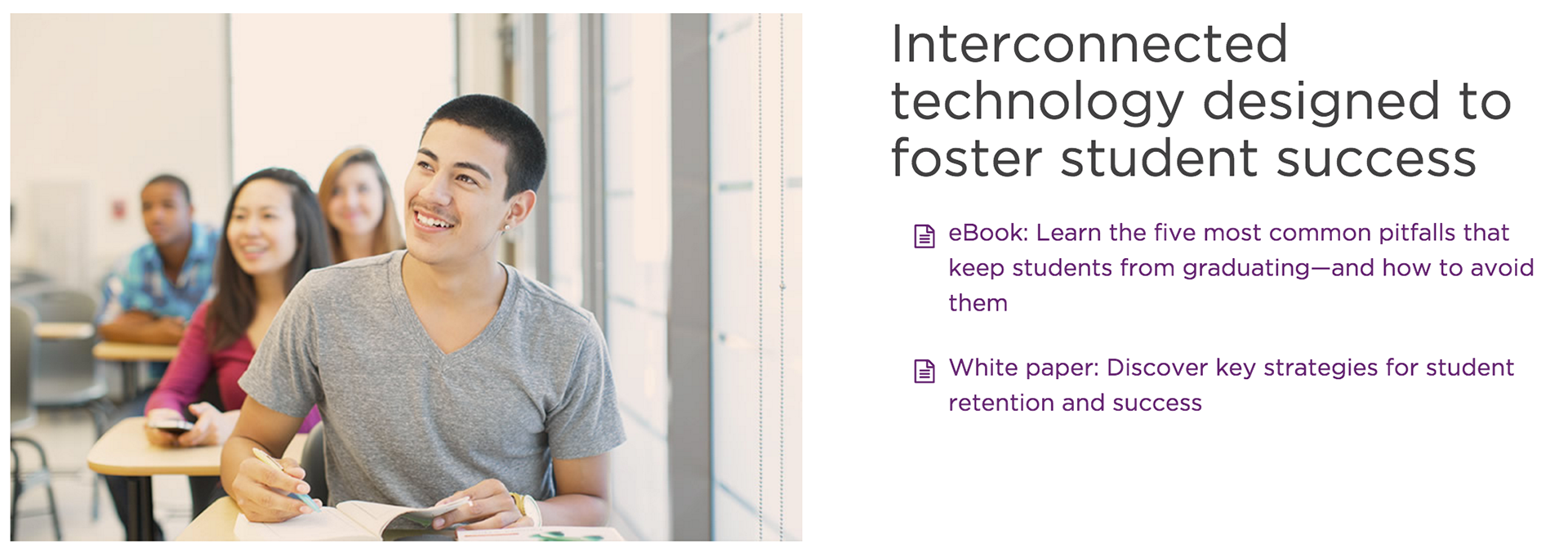 Interconnected technology designed to foster student success

eBook: Learn the five most common pitfalls that keep students from graduating—and how to avoid them

White paper: Discover key strategies for student retention and success